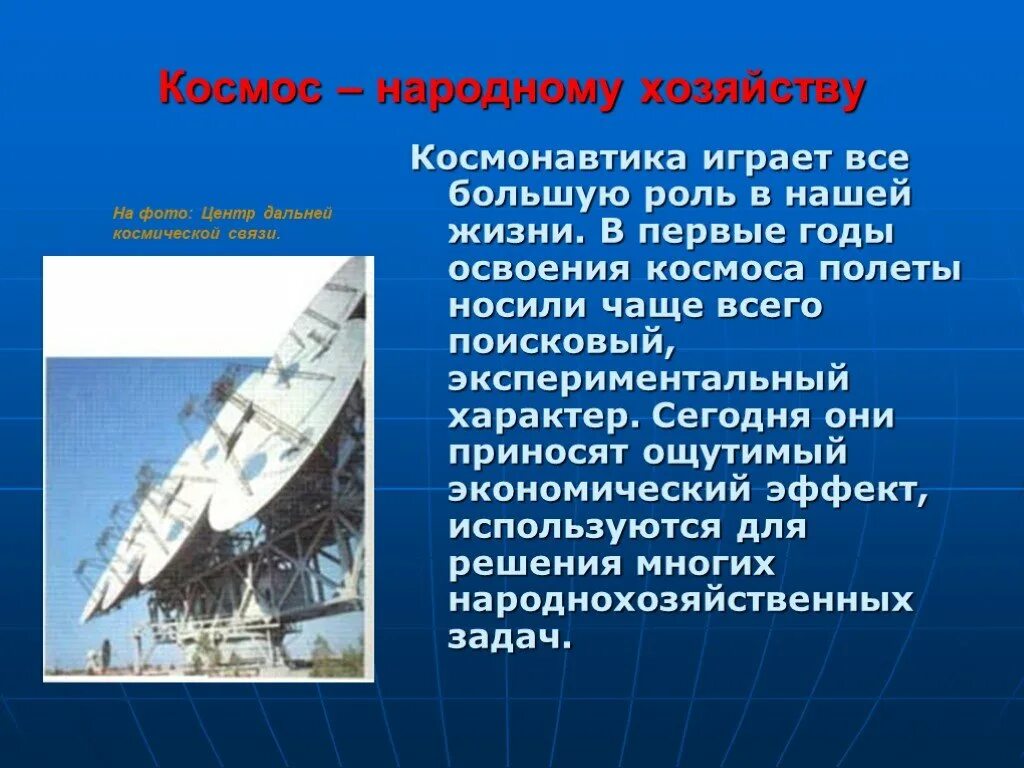 Космос – народному хозяйству

На фото: Центр дальней космической связи.

Космонавтика играет все большую роль в нашей жизни. В первые годы освоения космоса полеты носили чаще всего поисковый, экспериментальный характер. Сегодня они приносят ощутимый экономический эффект, используются для решения многих народнохозяйственных задач.